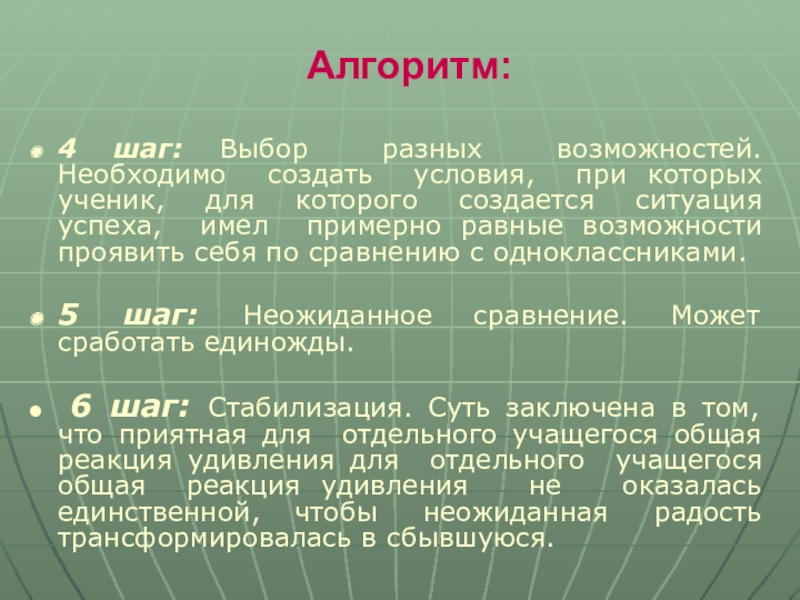 Алгоритм:

4 шаг: Выбор разных возможностей. Необходимо создать условия, при которых ученик, для которого создается ситуация успеха, имел примерно равные возможности проявить себя по сравнению с одноклассниками.

5 шаг: Неожиданное сравнение. Может сработать единожды.

6 шаг: Стабилизация. Суть заключена в том, что приятная для отдельного учащегося общая реакция удивления для отдельного учащегося общая реакция удивления не оказалась единственной, чтобы неожиданная радость трансформировалась в сбывшуюся.